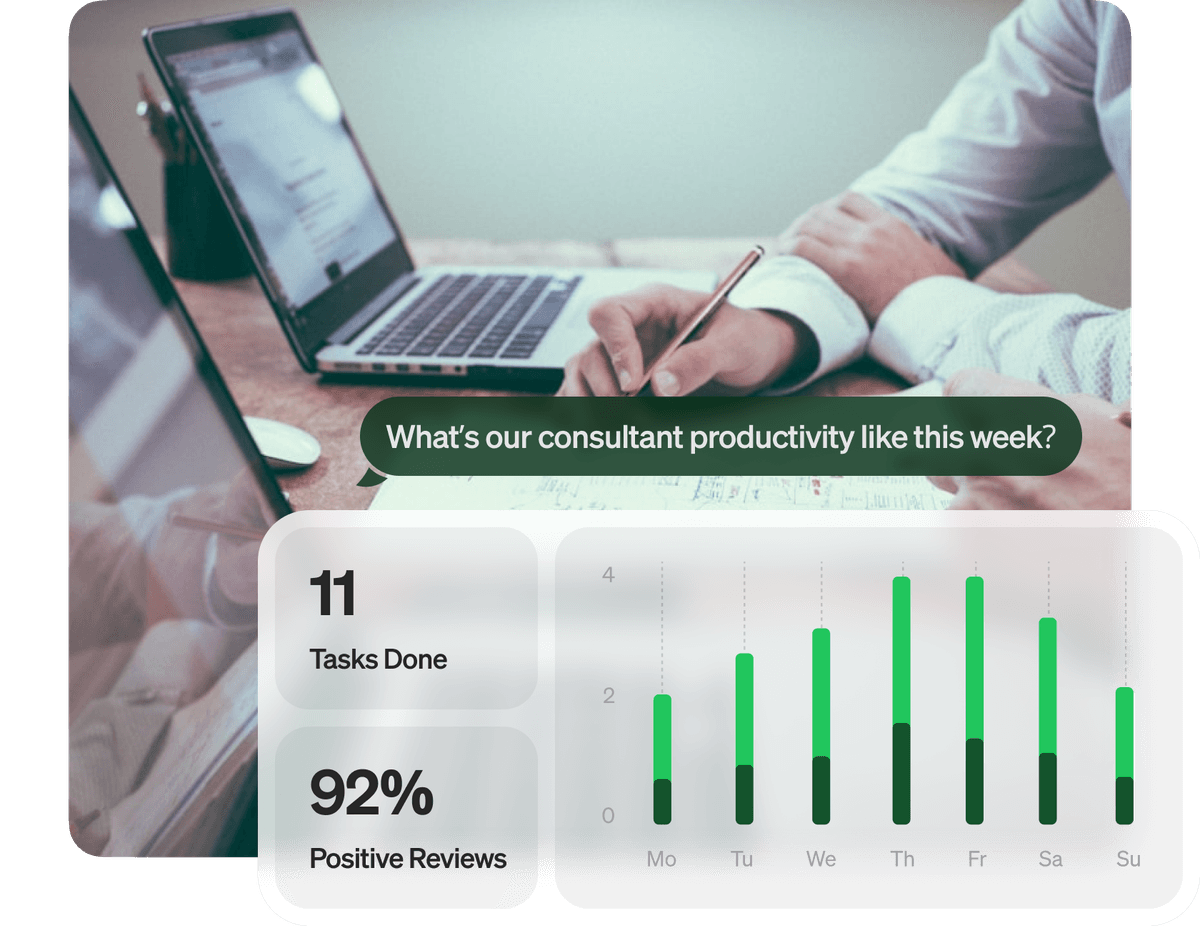 What's our consultant productivity like this week?

11
Tasks Done

92%
Positive Reviews

4
2
0
Mo Tu We Th Fr Sa Su